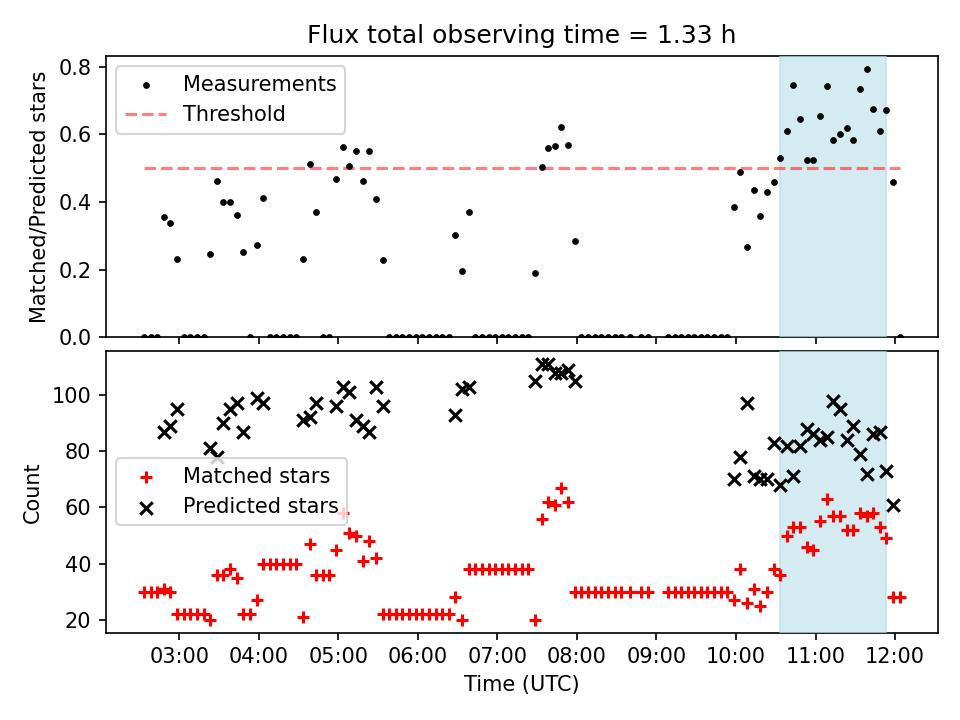 Flux total observing time = 1.33 h

Measurements
Threshold

Matched/Predicted stars

0.8
0.6
0.4
0.2
0.0

Matched stars
Predicted stars

Count

100
80
60
40
20

03:00 04:00 05:00 06:00 07:00 08:00 09:00 10:00 11:00 12:00

Time (UTC)